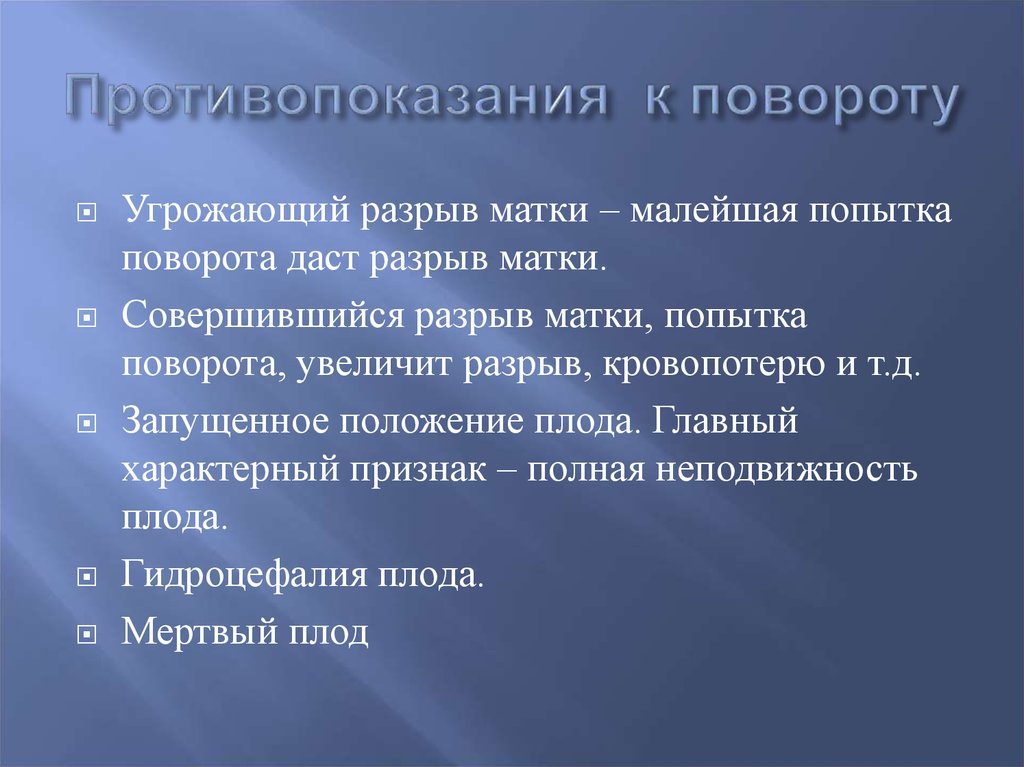 Противопоказания к повороту

Угрожающий разрыв матки – малейшая попытка поворота даст разрыв матки.

Совершившийся разрыв матки, попытка поворота, увеличит разрыв, кровопотерю и т.д.

Запущенное положение плода. Главный характерный признак – полная неподвижность плода.

Гидроцефалия плода.

Мертвый плод